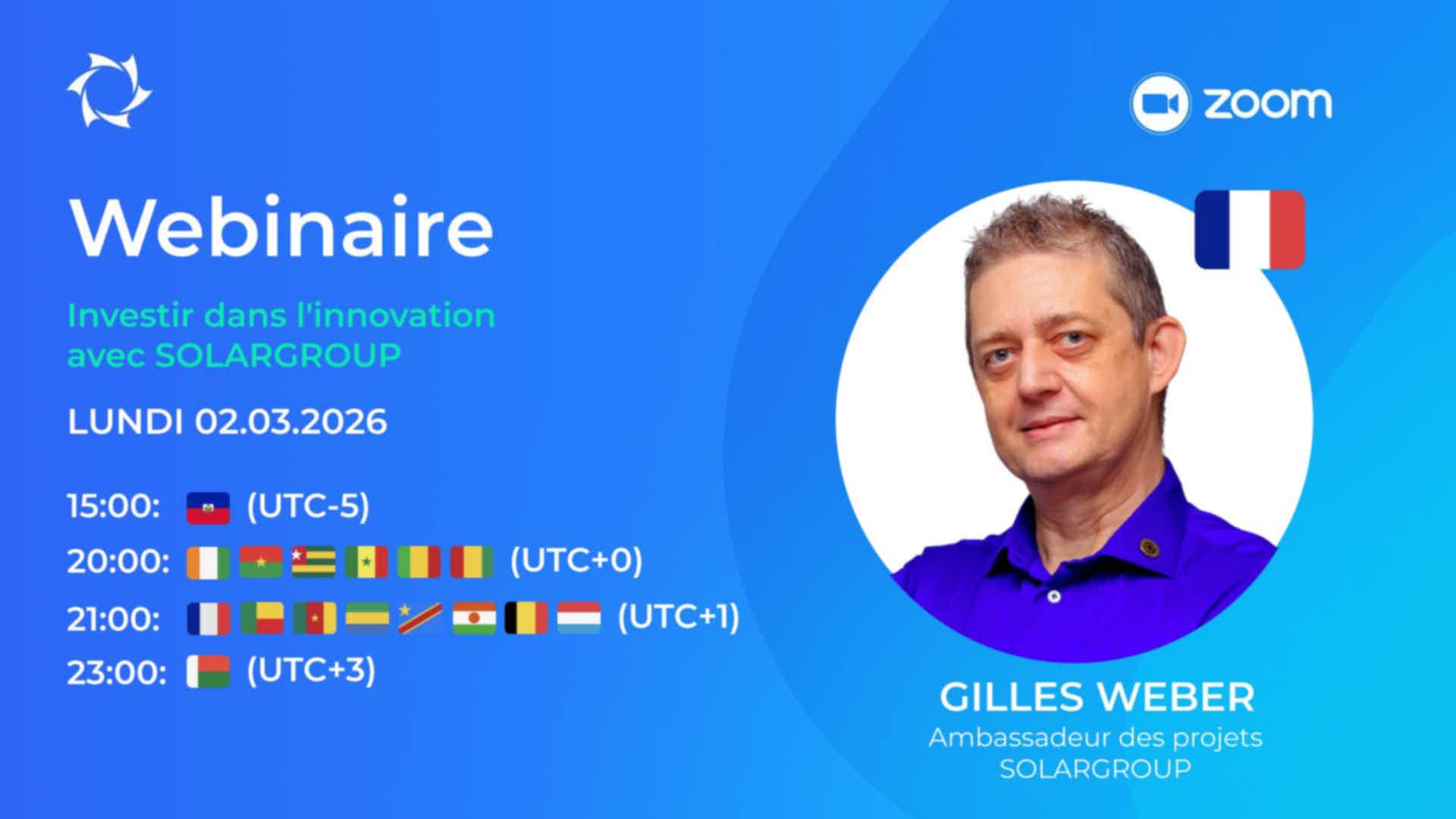 zoom

Webinaire

Investir dans l'innovation avec SOLARGROUP

LUNDI 02.03.2026

15:00: (UTC-5)
20:00: (UTC+0)
21:00: (UTC+1)
23:00: (UTC+3)

GILLES WEBER
Ambassadeur des projets SOLARGROUP